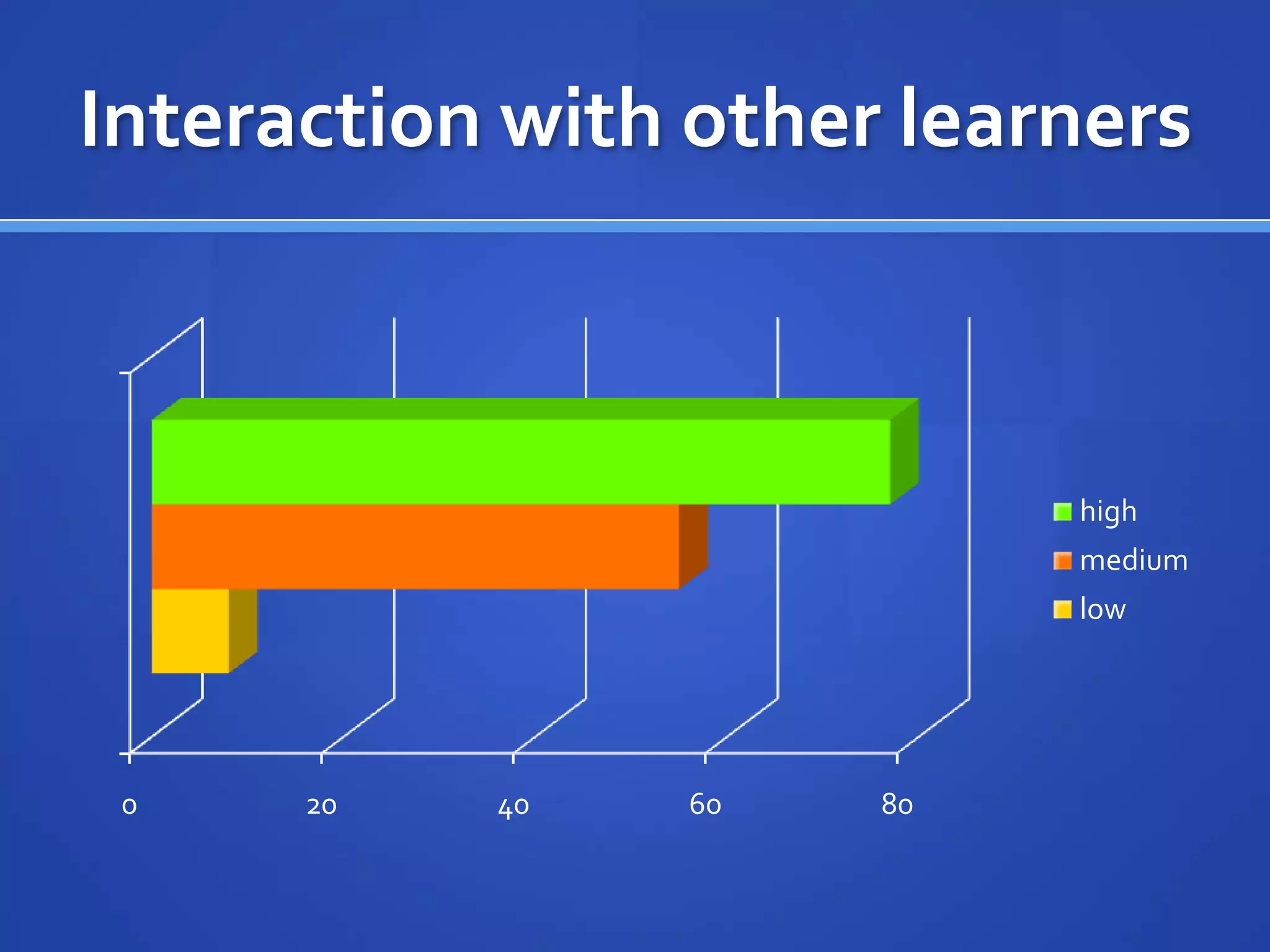 Interaction with other learners

high
medium
low

0
20
40
60
80